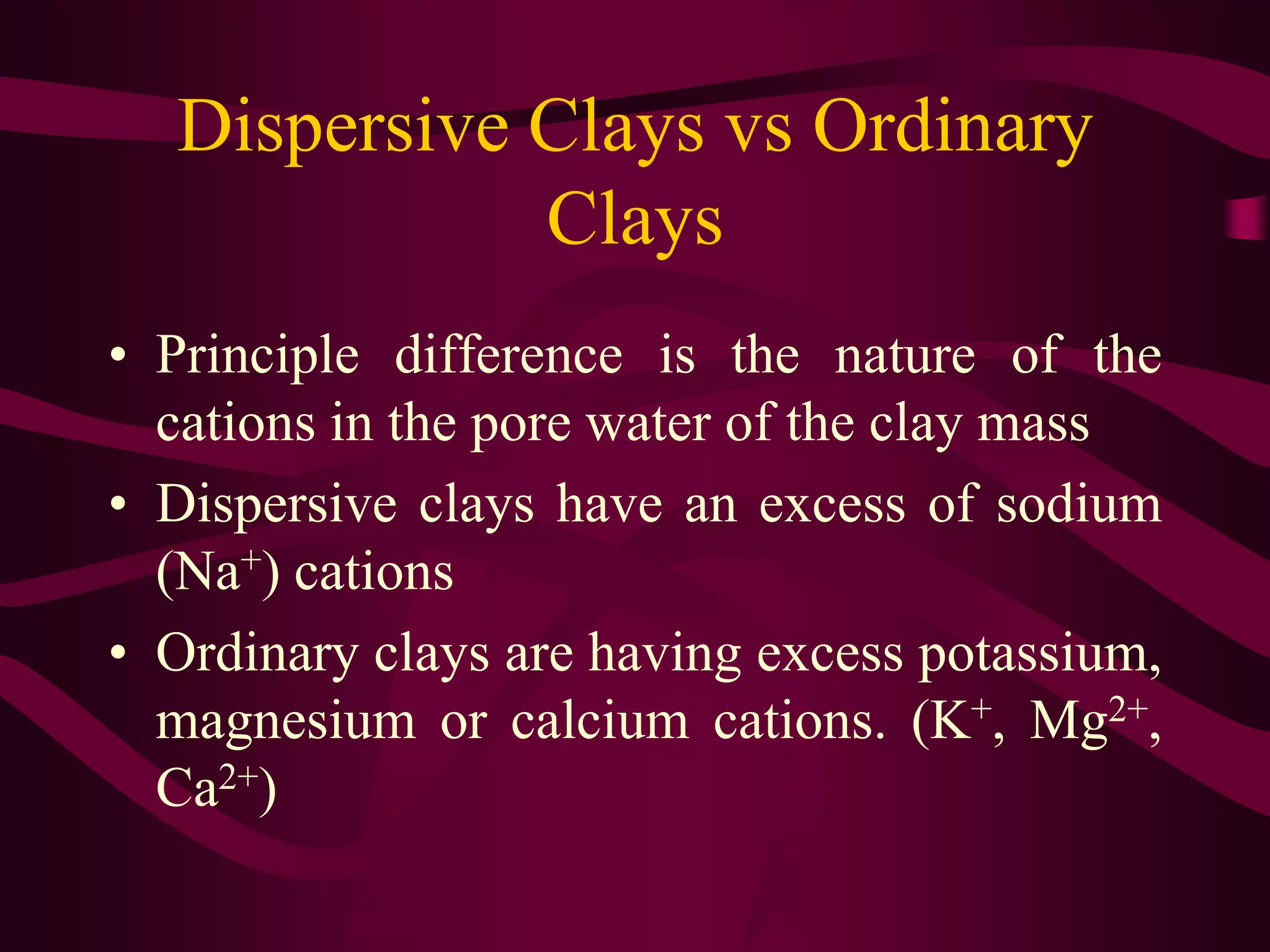 Dispersive Clays vs Ordinary Clays

• Principle difference is the nature of the cations in the pore water of the clay mass

• Dispersive clays have an excess of sodium ($Na^+$) cations

• Ordinary clays are having excess potassium, magnesium or calcium cations. ($K^+$, $Mg^{2+}$, $Ca^{2+}$)